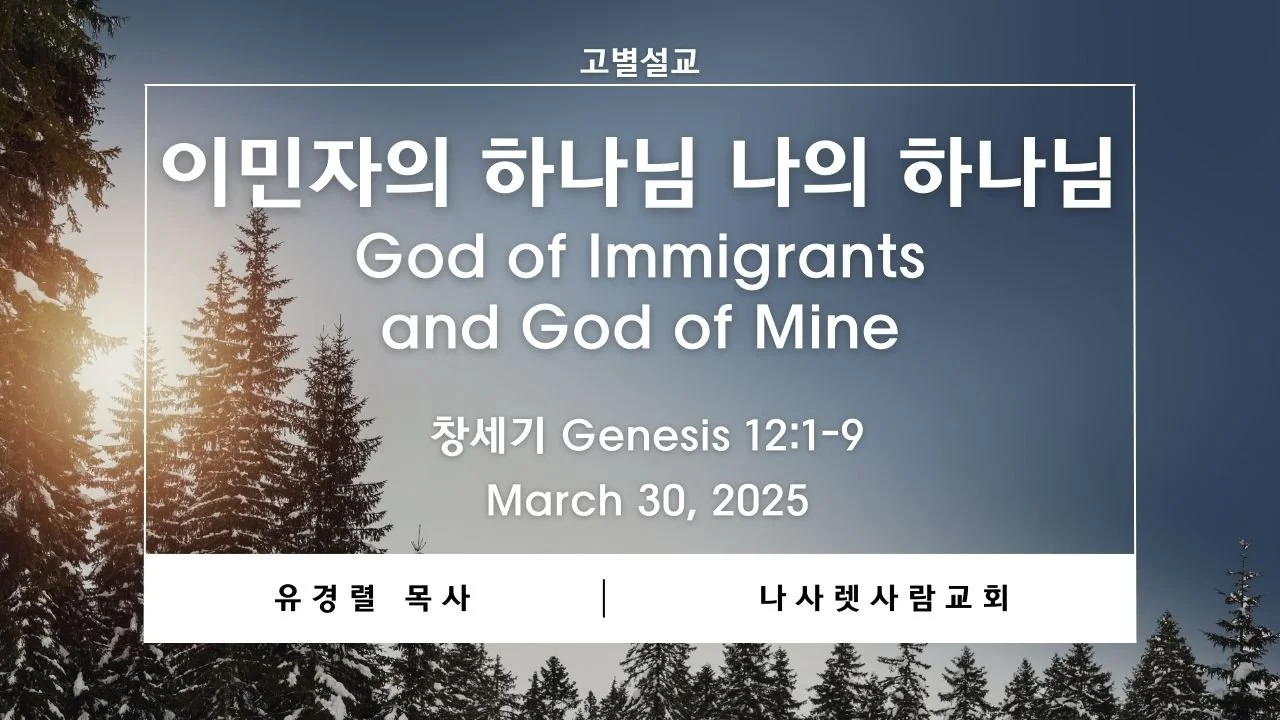 고별설교

이민자의 하나님 나의 하나님

God of Immigrants and God of Mine

창세기 Genesis 12:1-9

March 30, 2025

유경렬 목사 | 나사렛사람교회